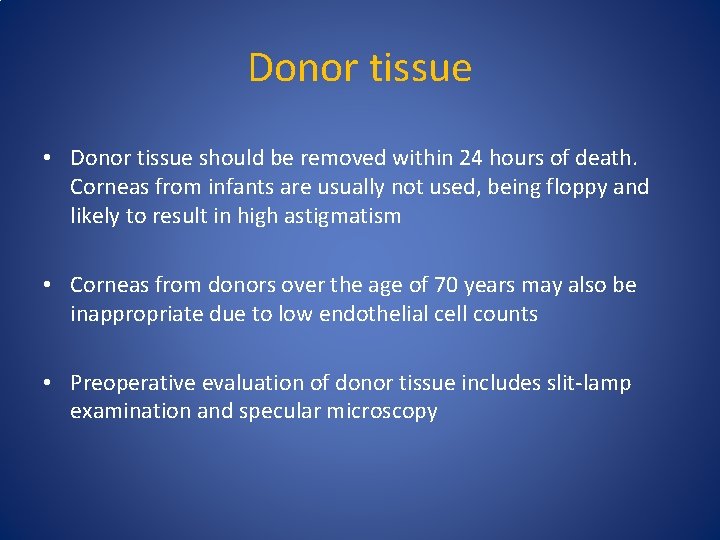 Donor tissue

• Donor tissue should be removed within 24 hours of death. Corneas from infants are usually not used, being floppy and likely to result in high astigmatism

• Corneas from donors over the age of 70 years may also be inappropriate due to low endothelial cell counts

• Preoperative evaluation of donor tissue includes slit-lamp examination and specular microscopy